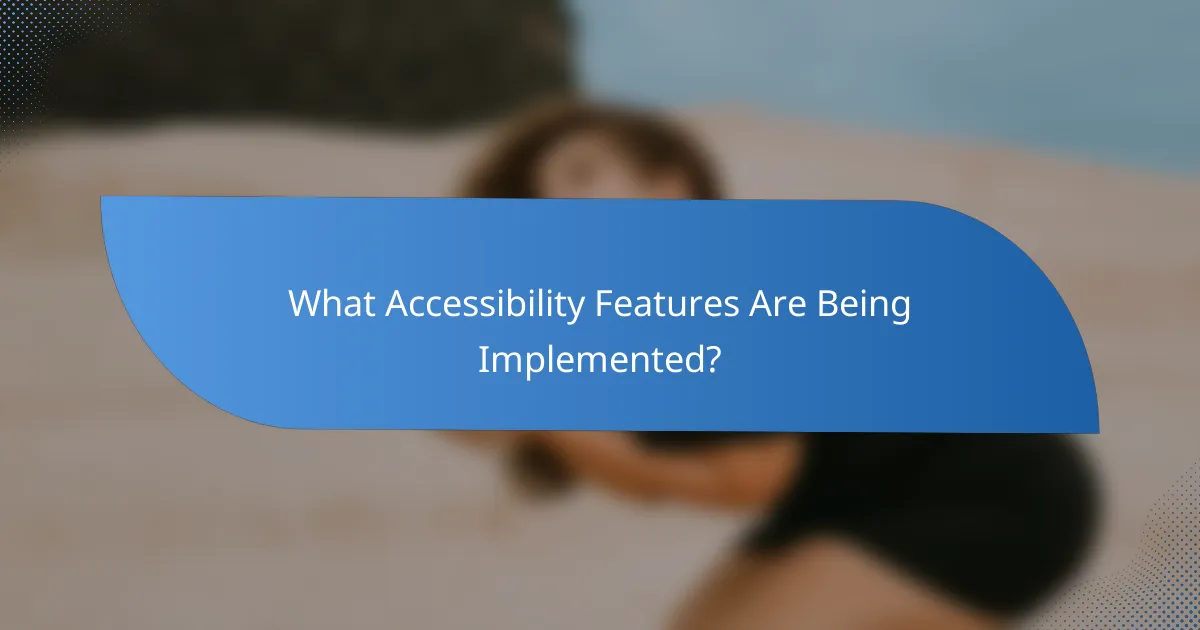 What Accessibility Features Are Being Implemented?